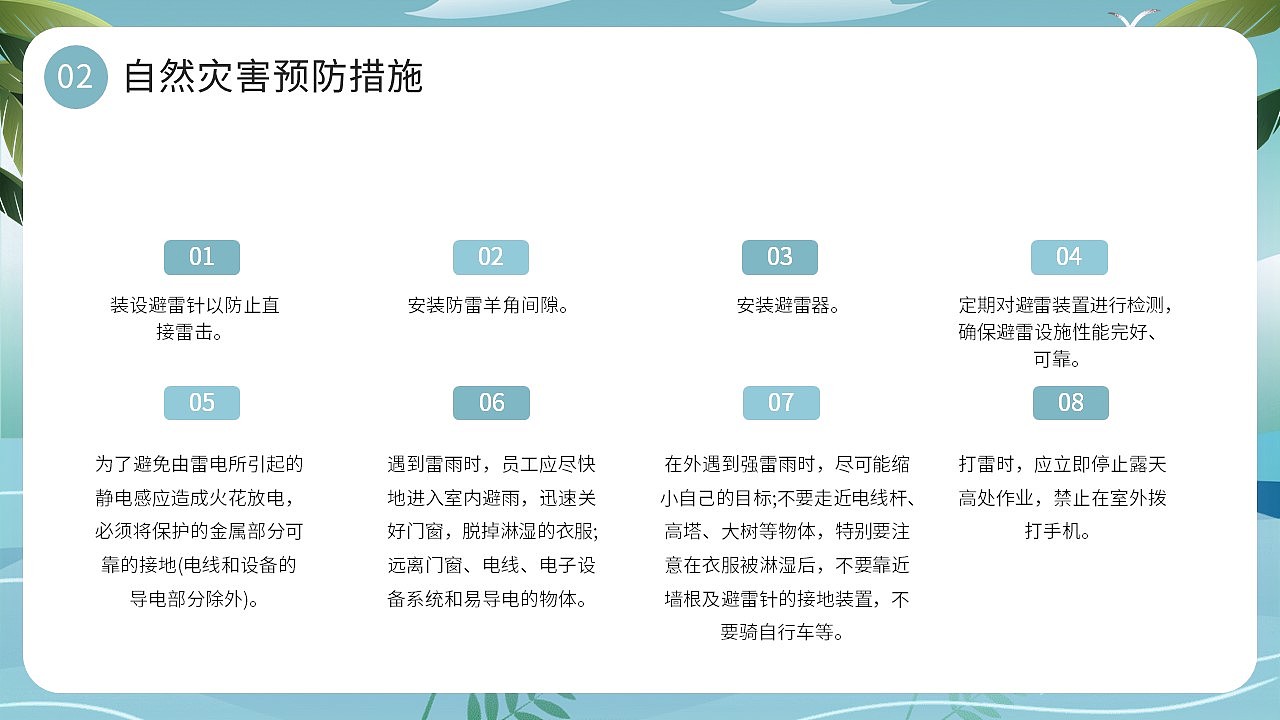 02 自然灾害预防措施

01

装设避雷针以防止直接雷击。

02

安装防雷羊角间隙。

03

安装避雷器。

04

定期对避雷装置进行检测，确保避雷设施性能完好、可靠。

05

为了避免由雷电所引起的静电感应造成火花放电，必须将保护的金属部分可靠的接地(电线和设备的导电部分除外)。

06

遇到雷雨时，员工应尽快地进入室内避雨，迅速关好门窗，脱掉淋湿的衣服;远离门窗、电线、电子设备系统和易导电的物体。

07

在外遇到强雷雨时，尽可能缩小自己的目标;不要走近电线杆、高塔、大树等物体，特别要注意在衣服被淋湿后，不要靠近墙根及避雷针的接地装置，不要骑自行车等。

08

打雷时，应立即停止露天高处作业，禁止在室外拨打手机。